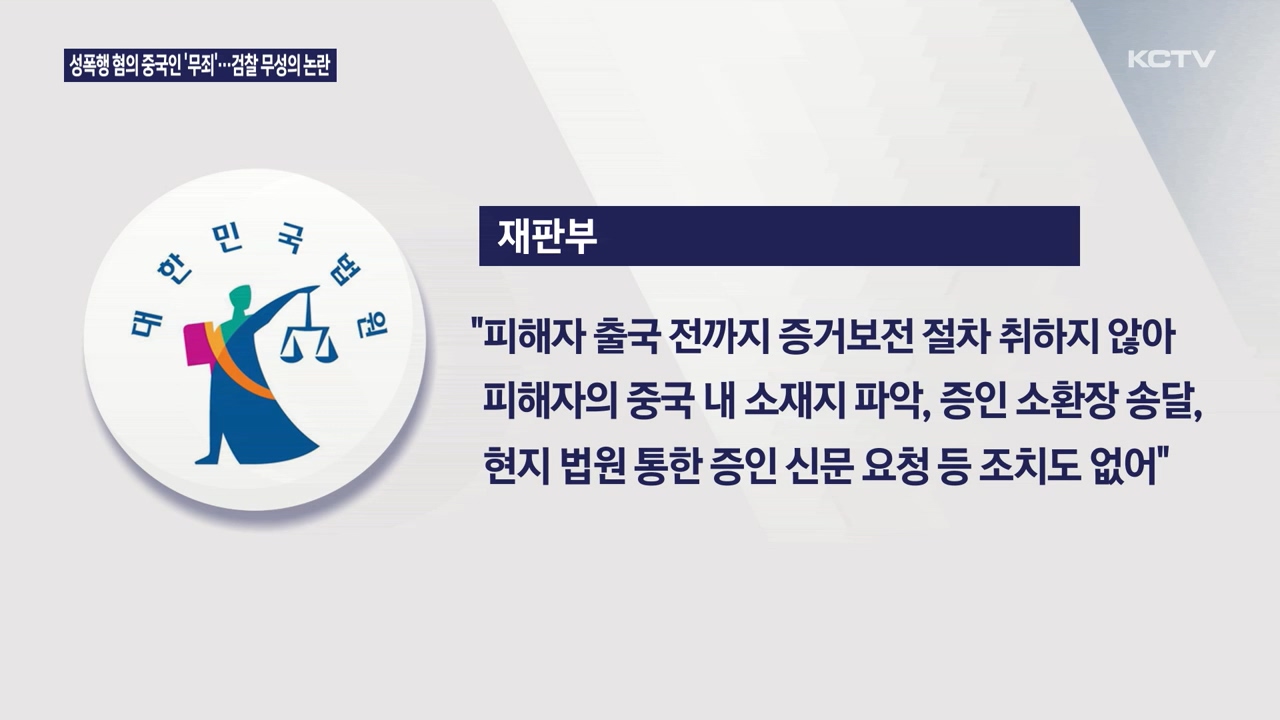 성폭행 혐의 중국인 '무죄'…검찰 무성의 논란

KCTV

대한민국법원

재판부

"피해자 출국 전까지 증거보전 절차 취하지 않아 피해자의 중국 내 소재지 파악, 증인 소환장 송달, 현지 법원 통한 증인 신문 요청 등 조치도 없어"